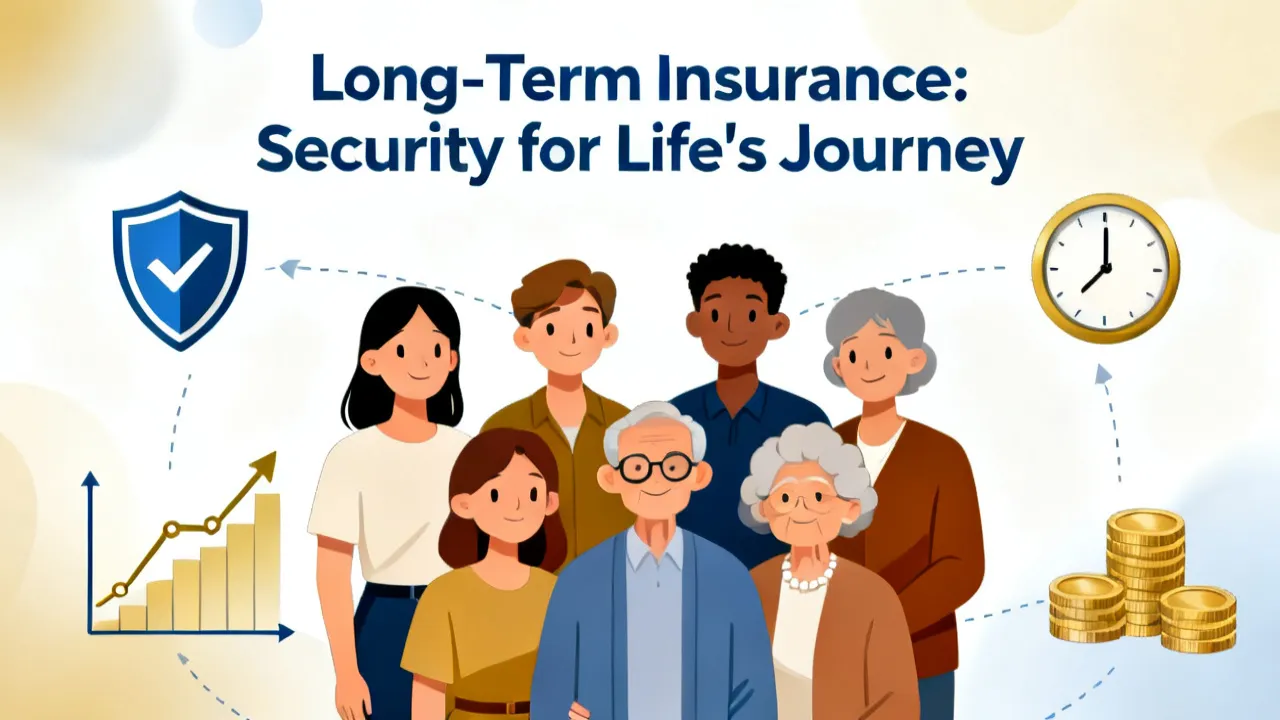 Long-Term Insurance:
Security for Life's Journey